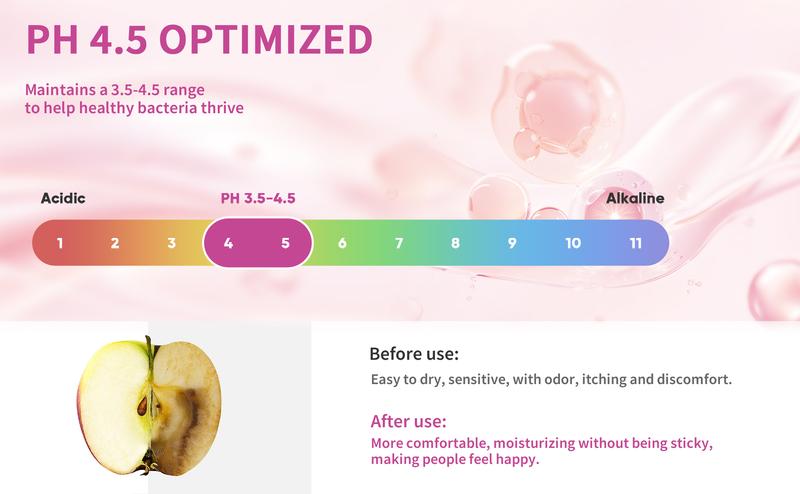 PH 4.5 OPTIMIZED

Maintains a 3.5-4.5 range
to help healthy bacteria thrive

Acidic

PH 3.5-4.5

Alkaline

1 2 3 4 5 6 7 8 9 10 11

Before use:

Easy to dry, sensitive, with odor, itching and discomfort.

After use:

More comfortable, moisturizing without being sticky, making people feel happy.